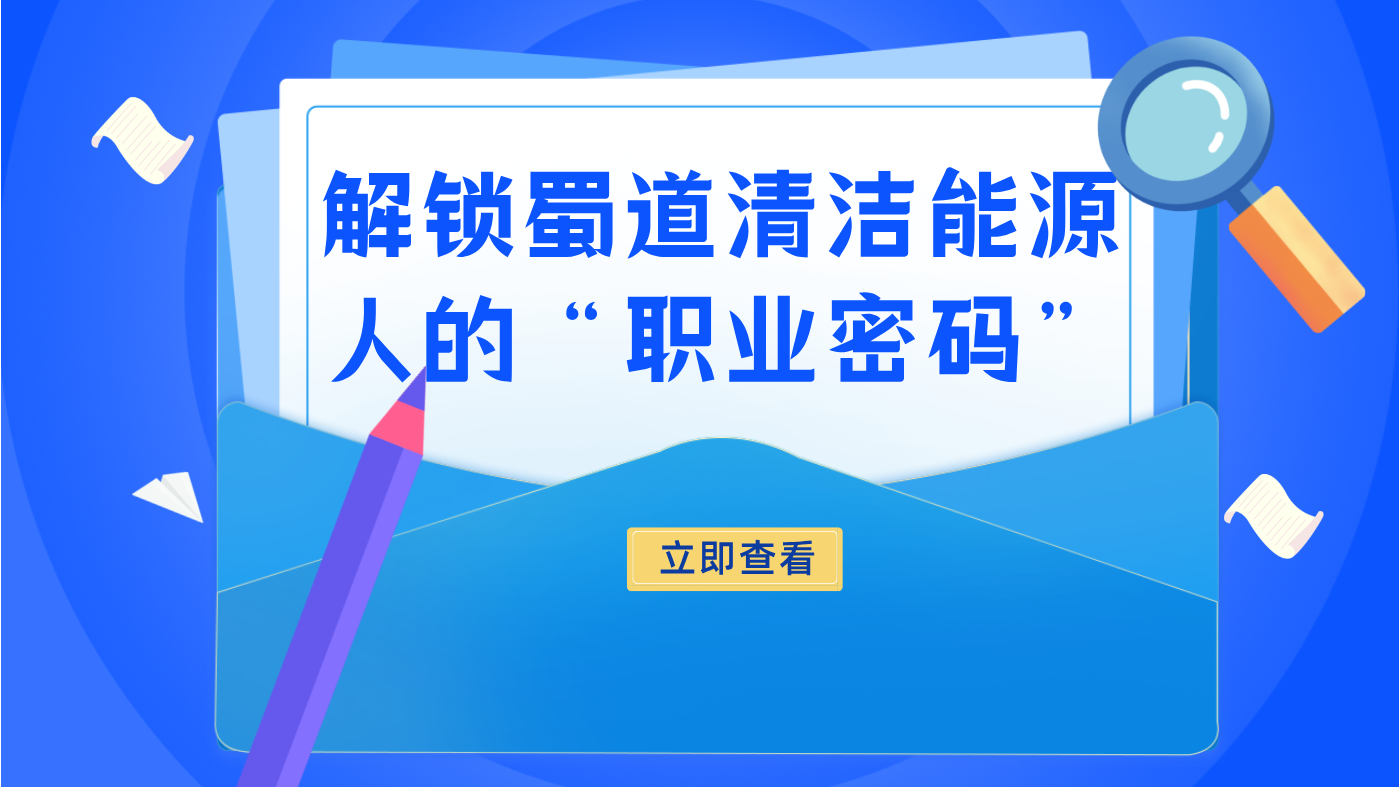 解锁蜀道清洁能源人的“职业密码”

立即查看